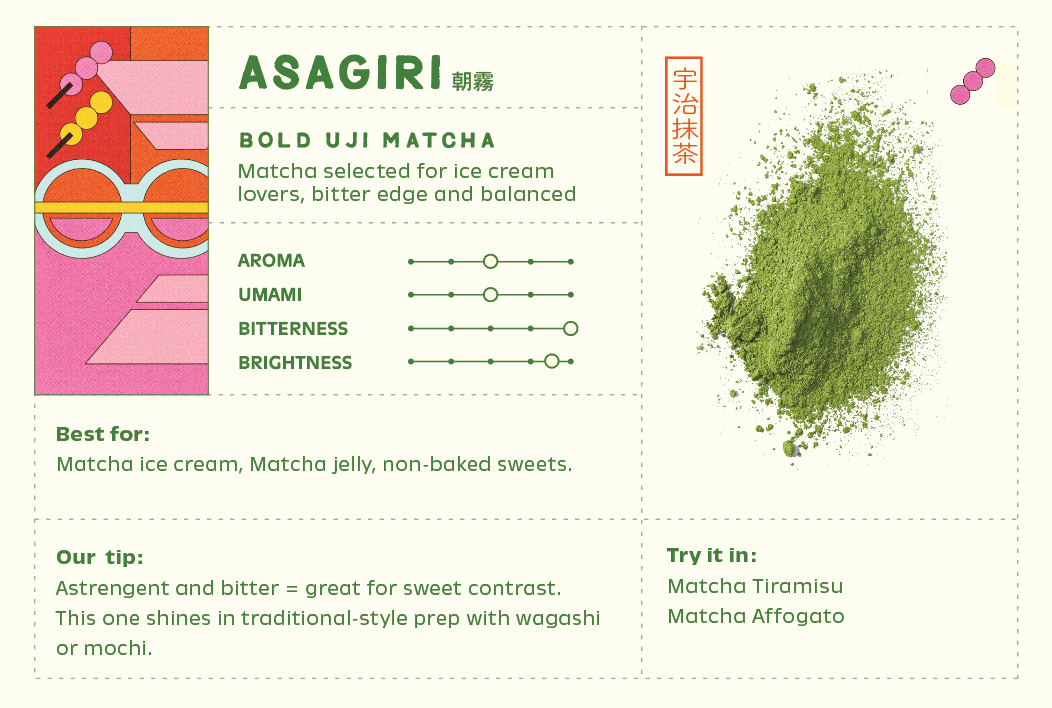 ASAGIRI 朝霧

BOLD UJI MATCHA

Matcha selected for ice cream lovers, bitter edge and balanced

AROMA

UMAMI

BITTERNESS

BRIGHTNESS

宇治抹茶

Best for:

Matcha ice cream, Matcha jelly, non-baked sweets.

Our tip:

Astrengent and bitter = great for sweet contrast. This one shines in traditional-style prep with wagashi or mochi.

Try it in:

Matcha Tiramisu
Matcha Affogato